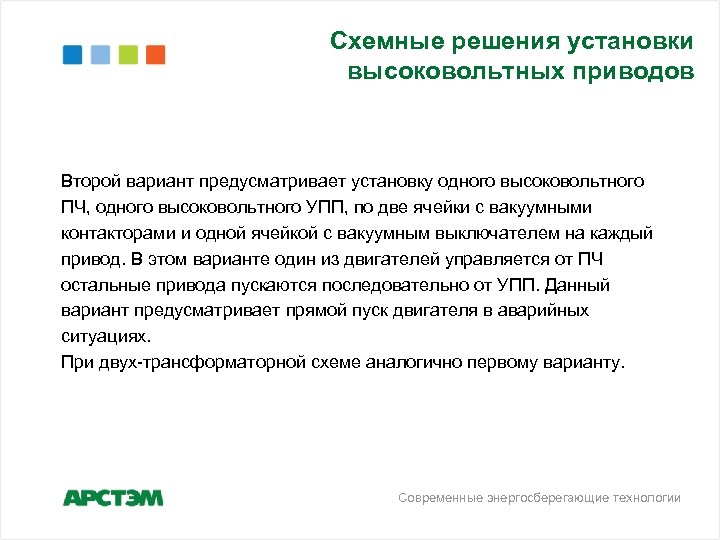 Схемные решения установки высоковольтных приводов

Второй вариант предусматривает установку одного высоковольтного ПЧ, одного высоковольтного УПП, по две ячейки с вакуумными контакторами и одной ячейкой с вакуумным выключателем на каждый привод. В этом варианте один из двигателей управляется от ПЧ остальные привода пускаются последовательно от УПП. Данный вариант предусматривает прямой пуск двигателя в аварийных ситуациях.
При двух-трансформаторной схеме аналогично первому варианту.

АРСТЭМ

Современные энергосберегающие технологии